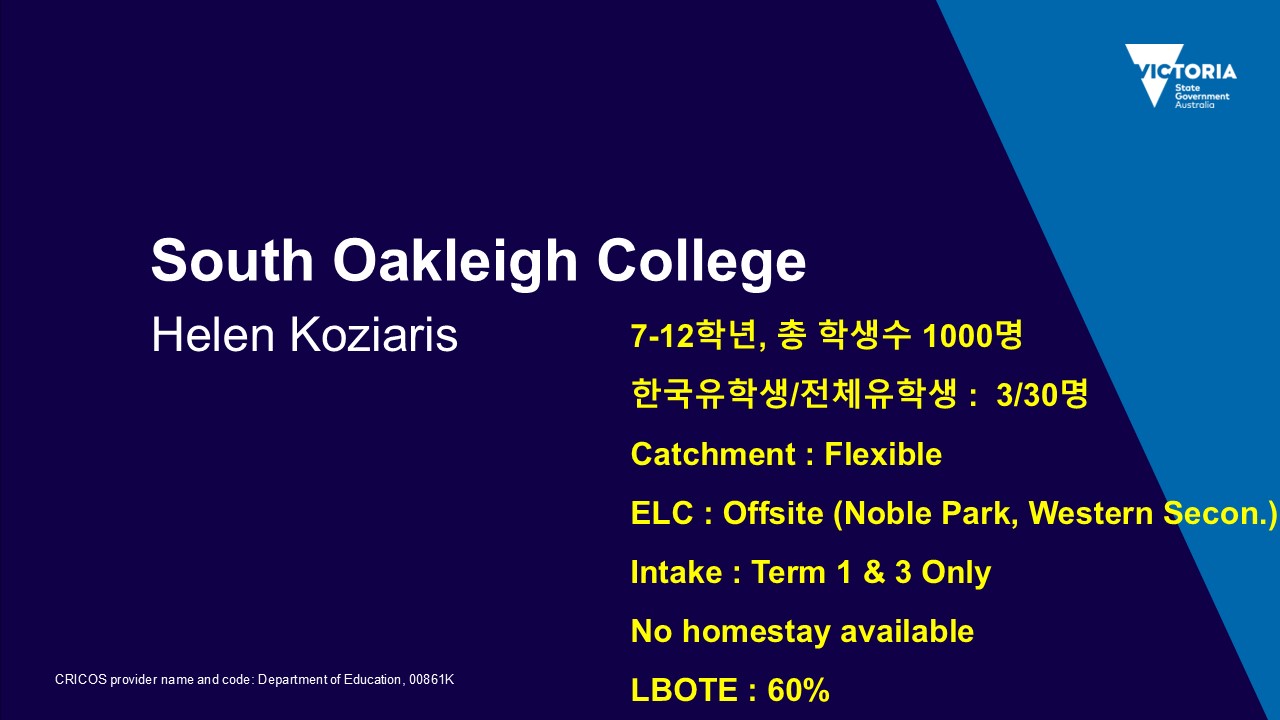 VICTORIA
State Government Australia

South Oakleigh College

Helen Koziaris

7-12학년, 총 학생수 1000명

한국유학생/전체유학생 : 3/30명

Catchment : Flexible

ELC : Offsite (Noble Park, Western Secon.)

Intake : Term 1 & 3 Only

No homestay available

LBOTE : 60%

CRICOS provider name and code: Department of Education, 00861K